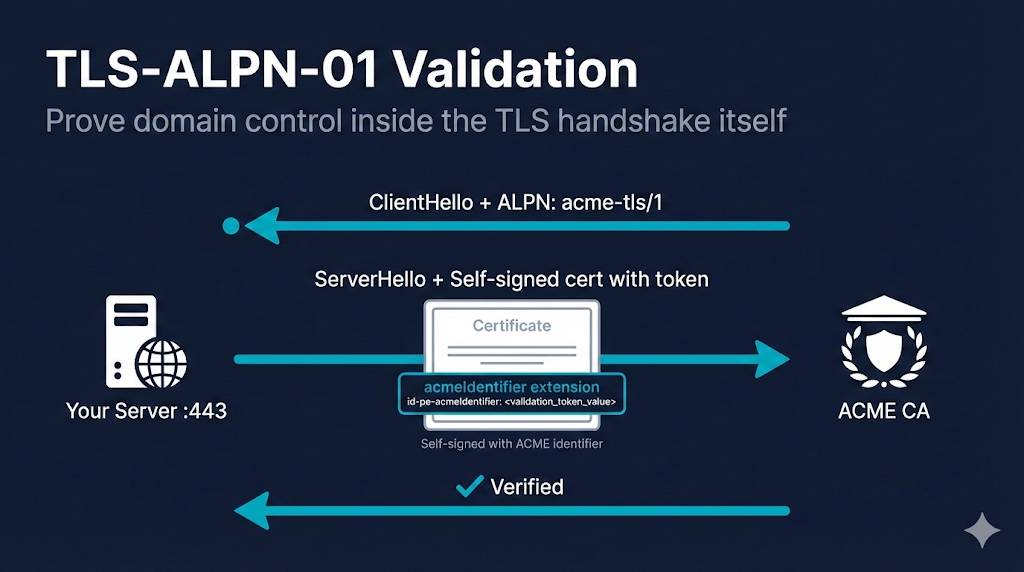 TLS-ALPN-01 Validation

Prove domain control inside the TLS handshake itself

ClientHello + ALPN: acme-tls/1

ServerHello + Self-signed cert with token

Certificate

acmeIdentifier extension
id-pe-acmeIdentifier: <validation_token_value>

Self-signed with ACME identifier

Your Server :443

ACME CA

Verified